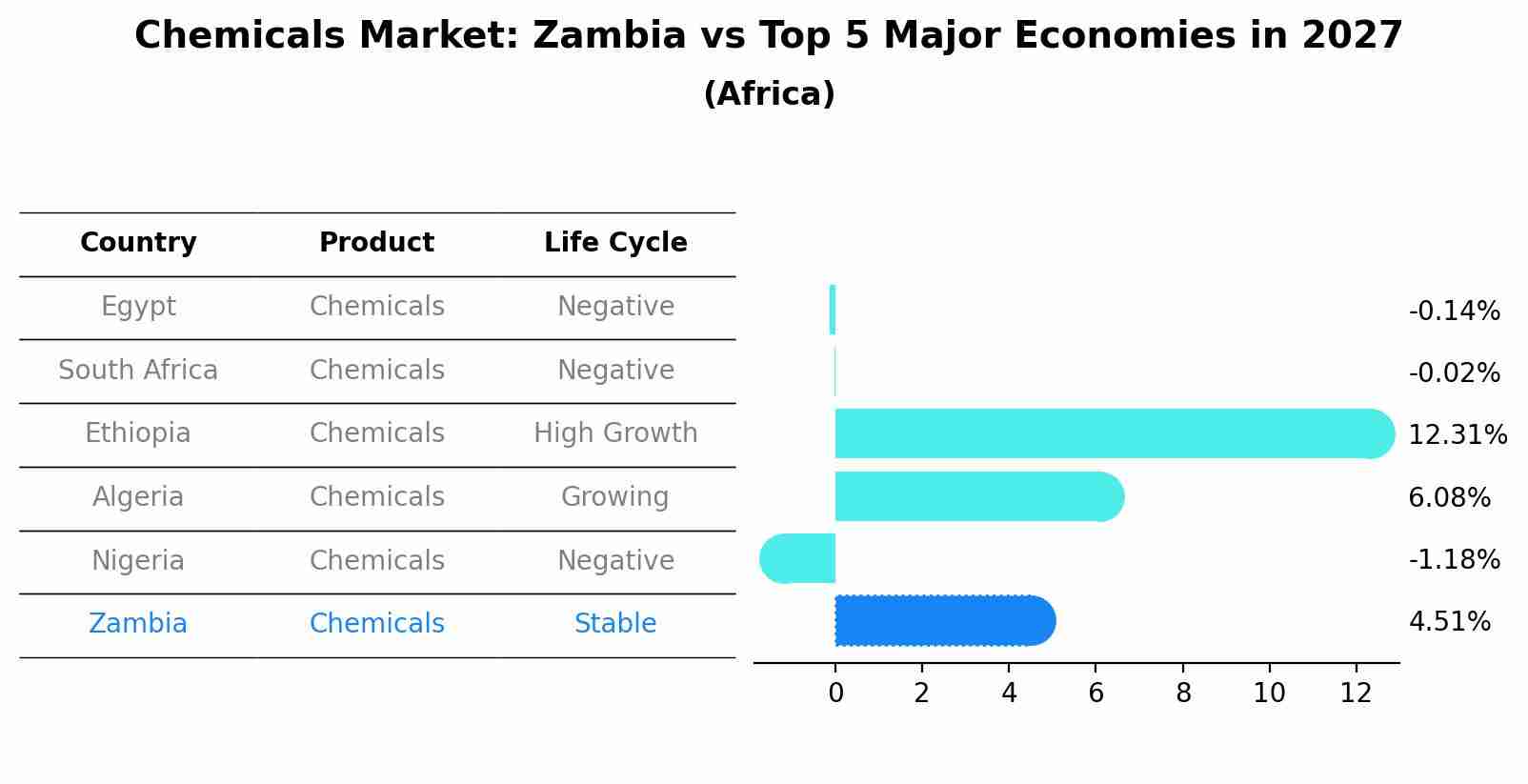 Chemicals Market: Zambia vs Top 5 Major Economies in 2027
(Africa)

| Country | Product | Life Cycle |
|---|---|---|
| Egypt | Chemicals | Negative |
| South Africa | Chemicals | Negative |
| Ethiopia | Chemicals | High Growth |
| Algeria | Chemicals | Growing |
| Nigeria | Chemicals | Negative |
| Zambia | Chemicals | Stable |

-0.14%
-0.02%
12.31%
6.08%
-1.18%
4.51%

0 2 4 6 8 10 12